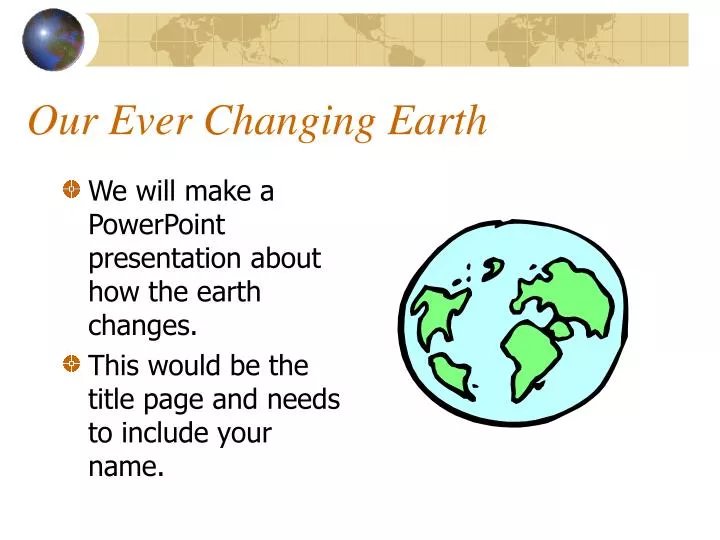 Our Ever Changing Earth

We will make a PowerPoint presentation about how the earth changes.

This would be the title page and needs to include your name.